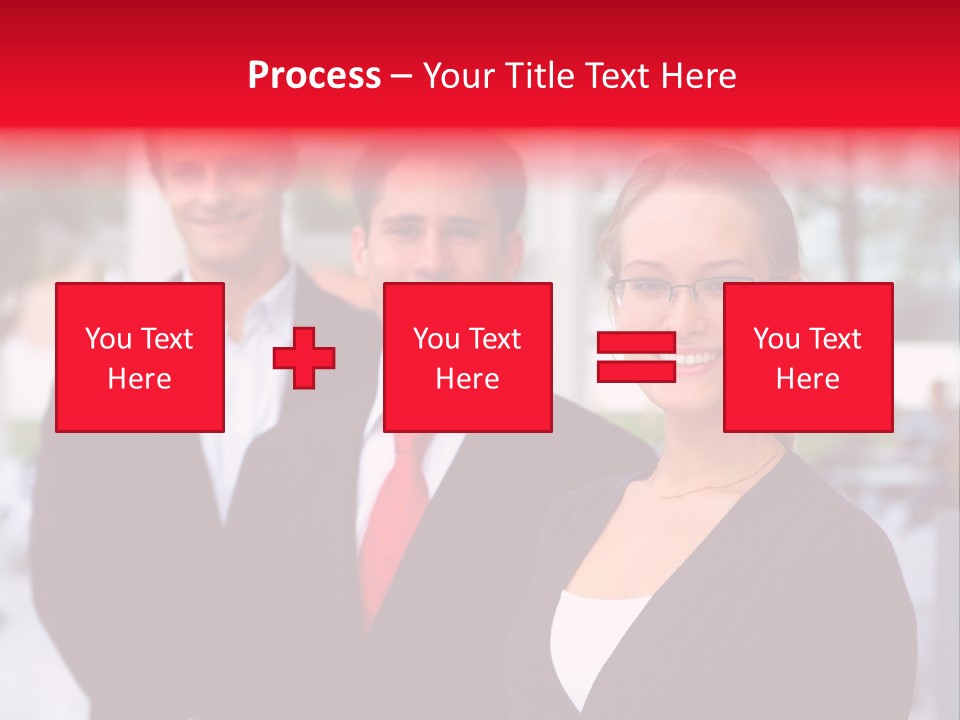 Process – Your Title Text Here

You Text Here

You Text Here

You Text Here